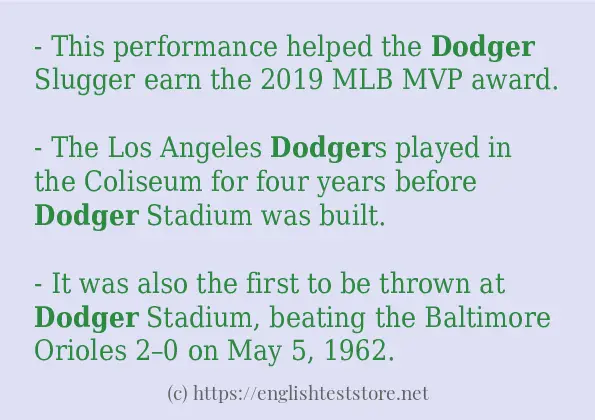 - This performance helped the Dodger Slugger earn the 2019 MLB MVP award.

- The Los Angeles Dodgers played in the Coliseum for four years before Dodger Stadium was built.

- It was also the first to be thrown at Dodger Stadium, beating the Baltimore Orioles 2–0 on May 5, 1962.

(c) https://englishteststore.net